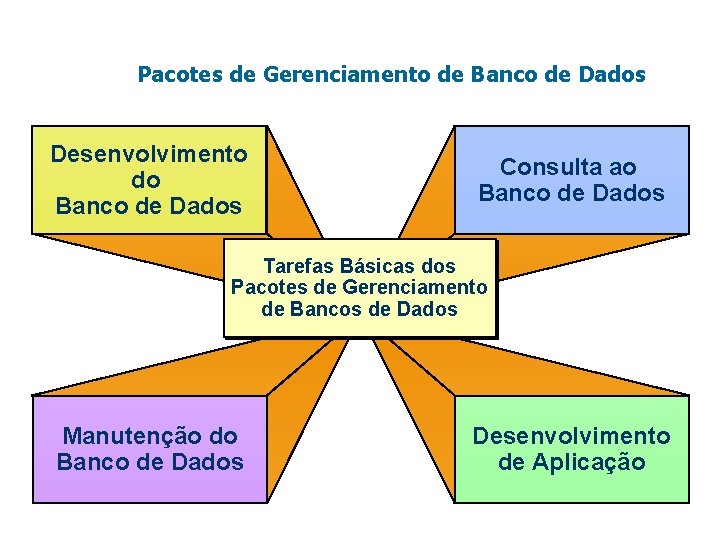 Pacotes de Gerenciamento de Banco de Dados

Desenvolvimento do Banco de Dados

Consulta ao Banco de Dados

Tarefas Básicas dos Pacotes de Gerenciamento de Bancos de Dados

Manutenção do Banco de Dados

Desenvolvimento de Aplicação